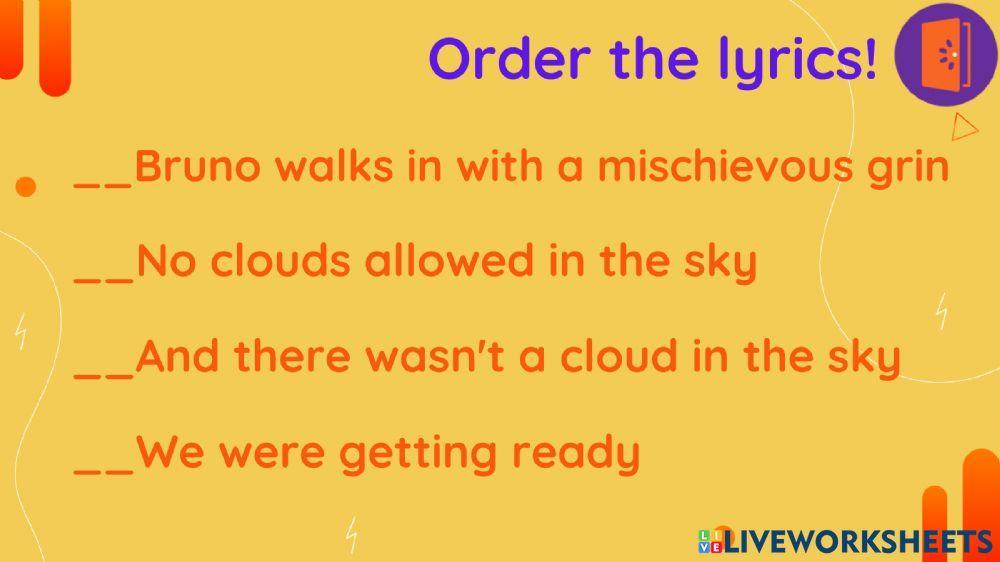 Order the lyrics!

__Bruno walks in with a mischievous grin

__No clouds allowed in the sky

__And there wasn't a cloud in the sky

__We were getting ready

LIVEWORKSHEETS